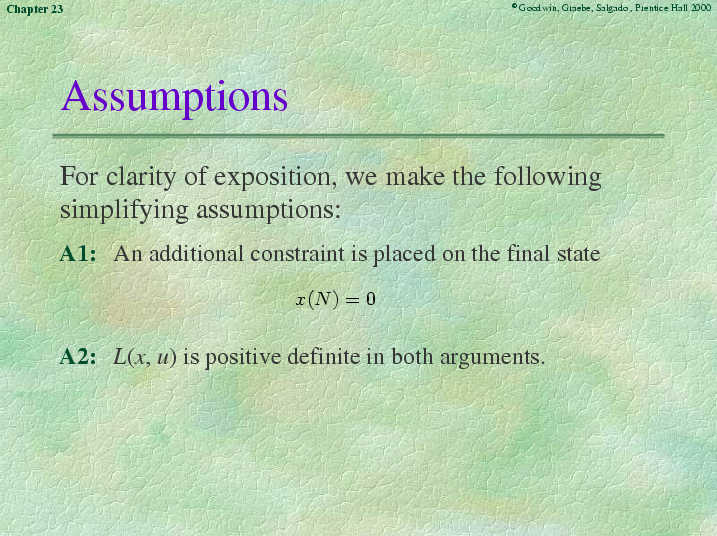 Chapter 23

©Goodwin, Graebe, Salgado, Prentice Hall 2000

Assumptions

For clarity of exposition, we make the following simplifying assumptions:

A1: An additional constraint is placed on the final state

$x(N) = 0$

A2: $L(x, u)$ is positive definite in both arguments.